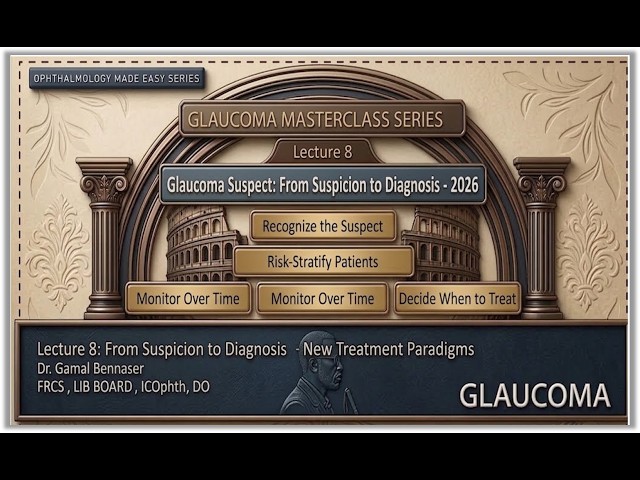 OPHTHALMOLOGY MADE EASY SERIES

GLAUCOMA MASTERCLASS SERIES

Lecture 8

Glaucoma Suspect: From Suspicion to Diagnosis - 2026

Recognize the Suspect

Risk-Stratify Patients

Monitor Over Time

Monitor Over Time

Decide When to Treat

Lecture 8: From Suspicion to Diagnosis - New Treatment Paradigms
Dr. Gamal Bennaser
FRCS , LIB BOARD , ICOphth, DO

GLAUCOMA